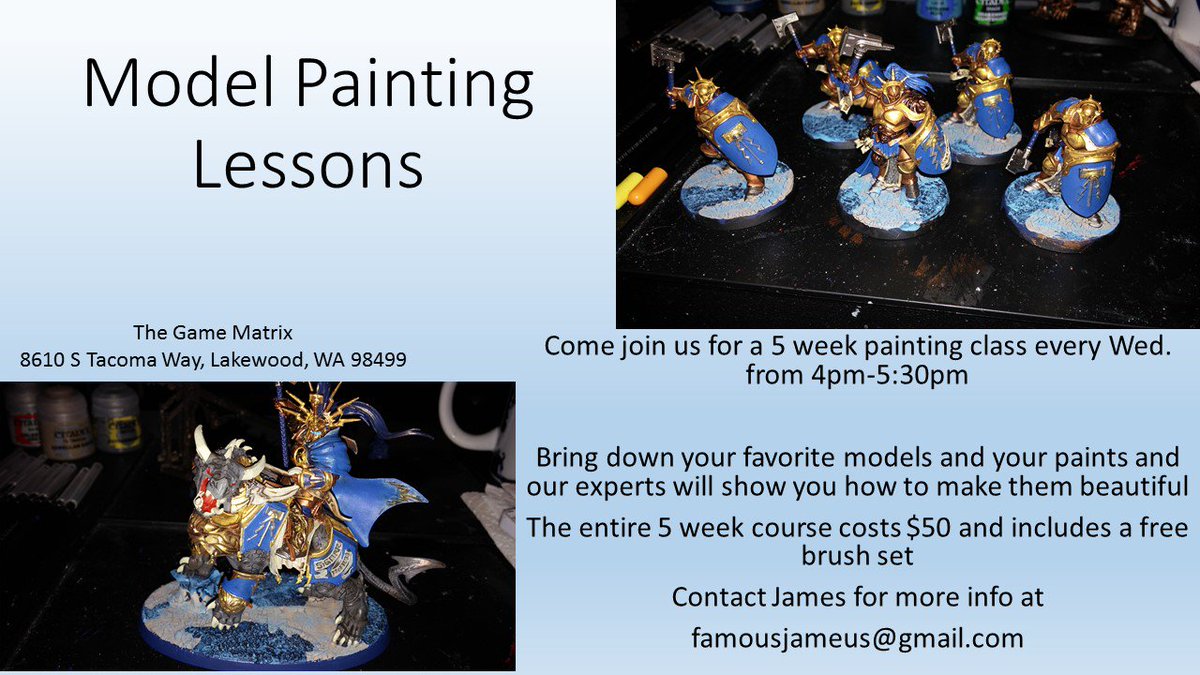 Model Painting Lessons

The Game Matrix
8610 S Tacoma Way, Lakewood, WA 98499

Come join us for a 5 week painting class every Wed. from 4pm-5:30pm

Bring down your favorite models and your paints and our experts will show you how to make them beautiful

The entire 5 week course costs $50 and includes a free brush set

Contact James for more info at

famousjameus@gmail.com